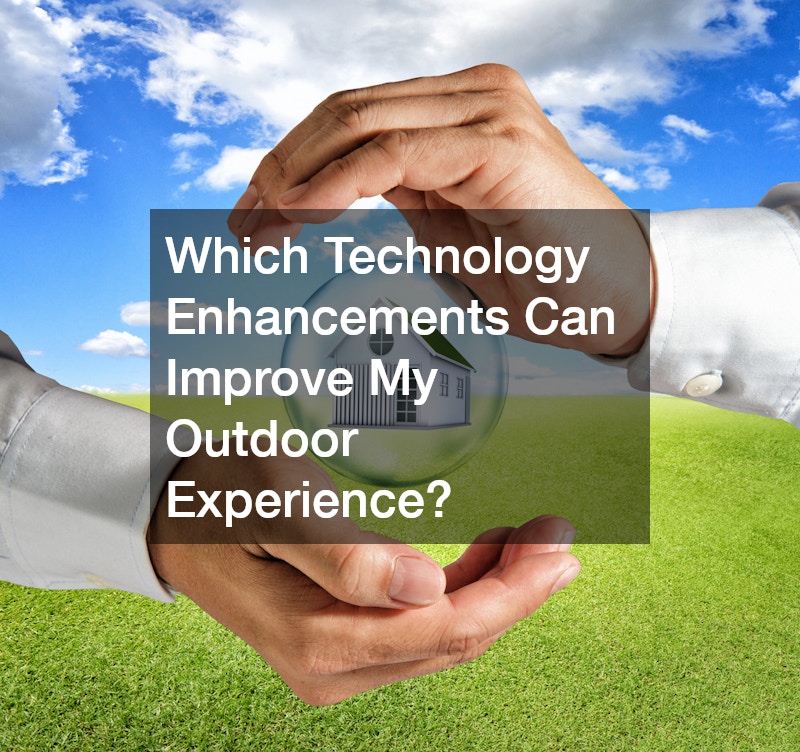 Which Technology Enhancements Can Improve My Outdoor Experience?